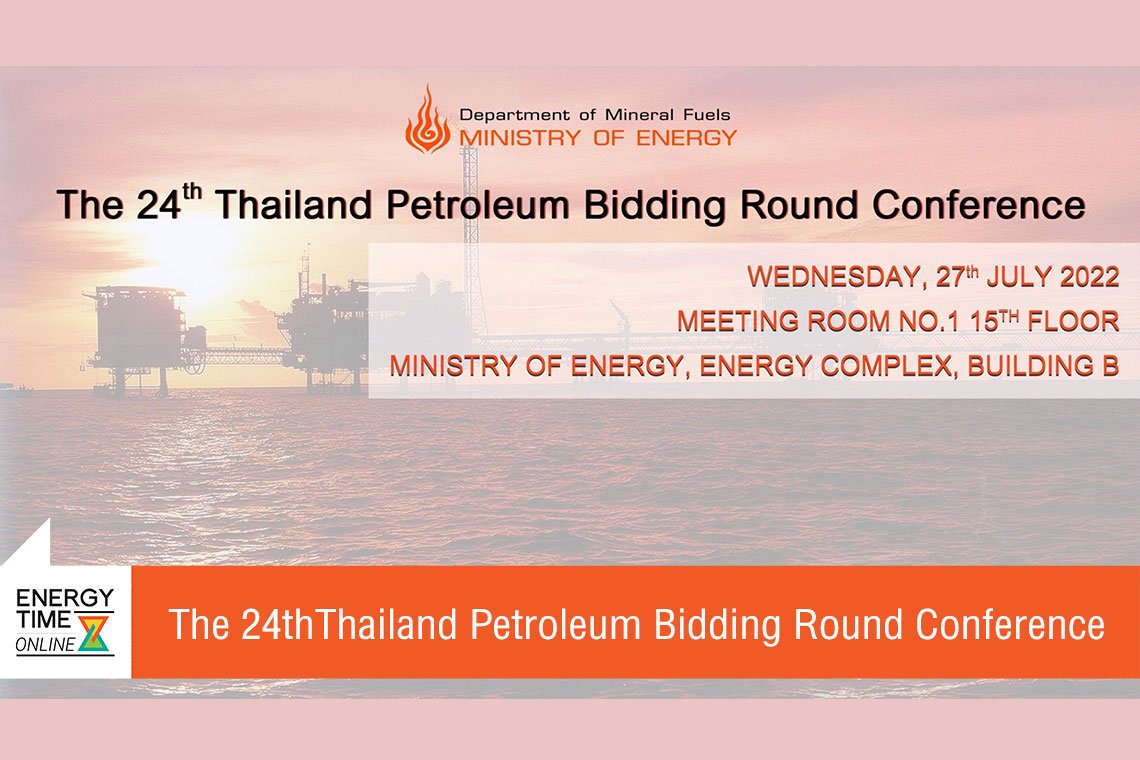 Department of Mineral Fuels
MINISTRY OF ENERGY

The 24$^{th}$ Thailand Petroleum Bidding Round Conference

WEDNESDAY, 27$^{th}$ JULY 2022
MEETING ROOM NO.1 15$^{TH}$ FLOOR
MINISTRY OF ENERGY, ENERGY COMPLEX, BUILDING B

ENERGY TIME ONLINE

The 24thThailand Petroleum Bidding Round Conference